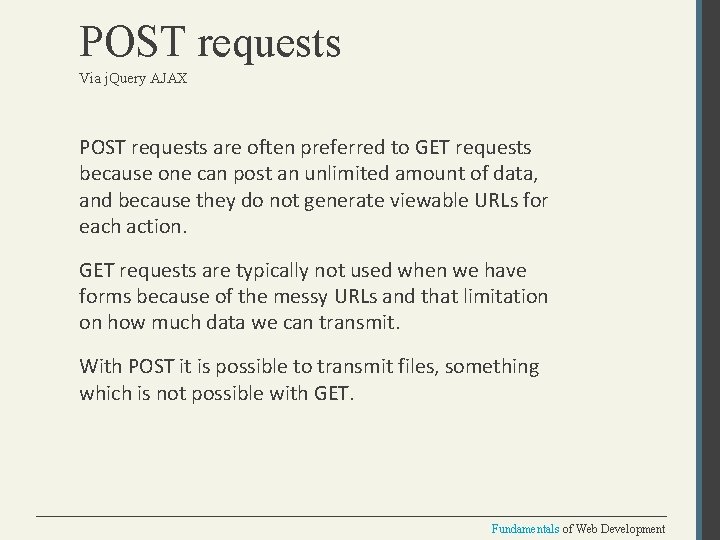 POST requests
Via jQuery AJAX

POST requests are often preferred to GET requests because one can post an unlimited amount of data, and because they do not generate viewable URLs for each action.

GET requests are typically not used when we have forms because of the messy URLs and that limitation on how much data we can transmit.

With POST it is possible to transmit files, something which is not possible with GET.

Fundamentals of Web Development